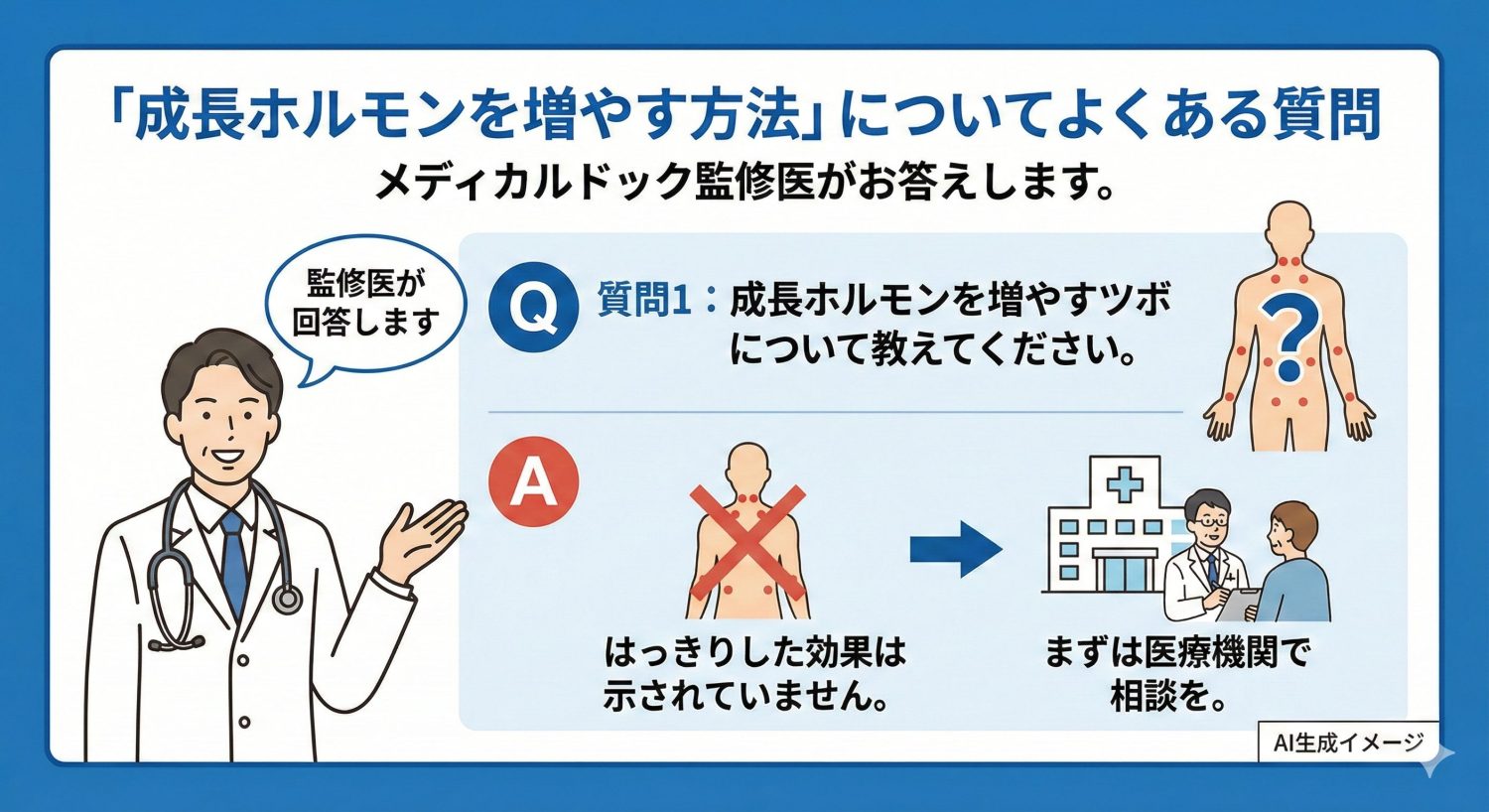 「成長ホルモンを増やす方法」についてよくある質問
メディカルドック監修医がお答えします。

監修医が回答します

Q 質問1：成長ホルモンを増やすツボについて教えてください。

?

A

はっきりした効果は示されていません。

まずは医療機関で相談を。

AI生成イメージ